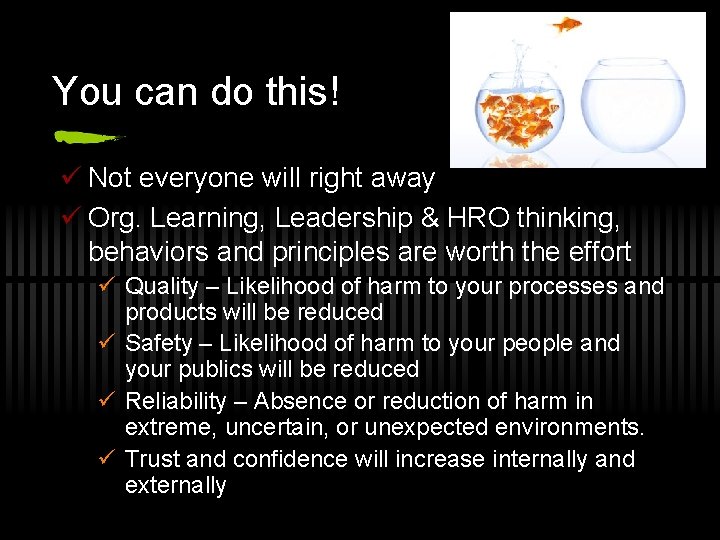 You can do this!

✓ Not everyone will right away
✓ Org. Learning, Leadership & HRO thinking, behaviors and principles are worth the effort
✓ Quality – Likelihood of harm to your processes and products will be reduced
✓ Safety – Likelihood of harm to your people and your publics will be reduced
✓ Reliability – Absence or reduction of harm in extreme, uncertain, or unexpected environments.
✓ Trust and confidence will increase internally and externally